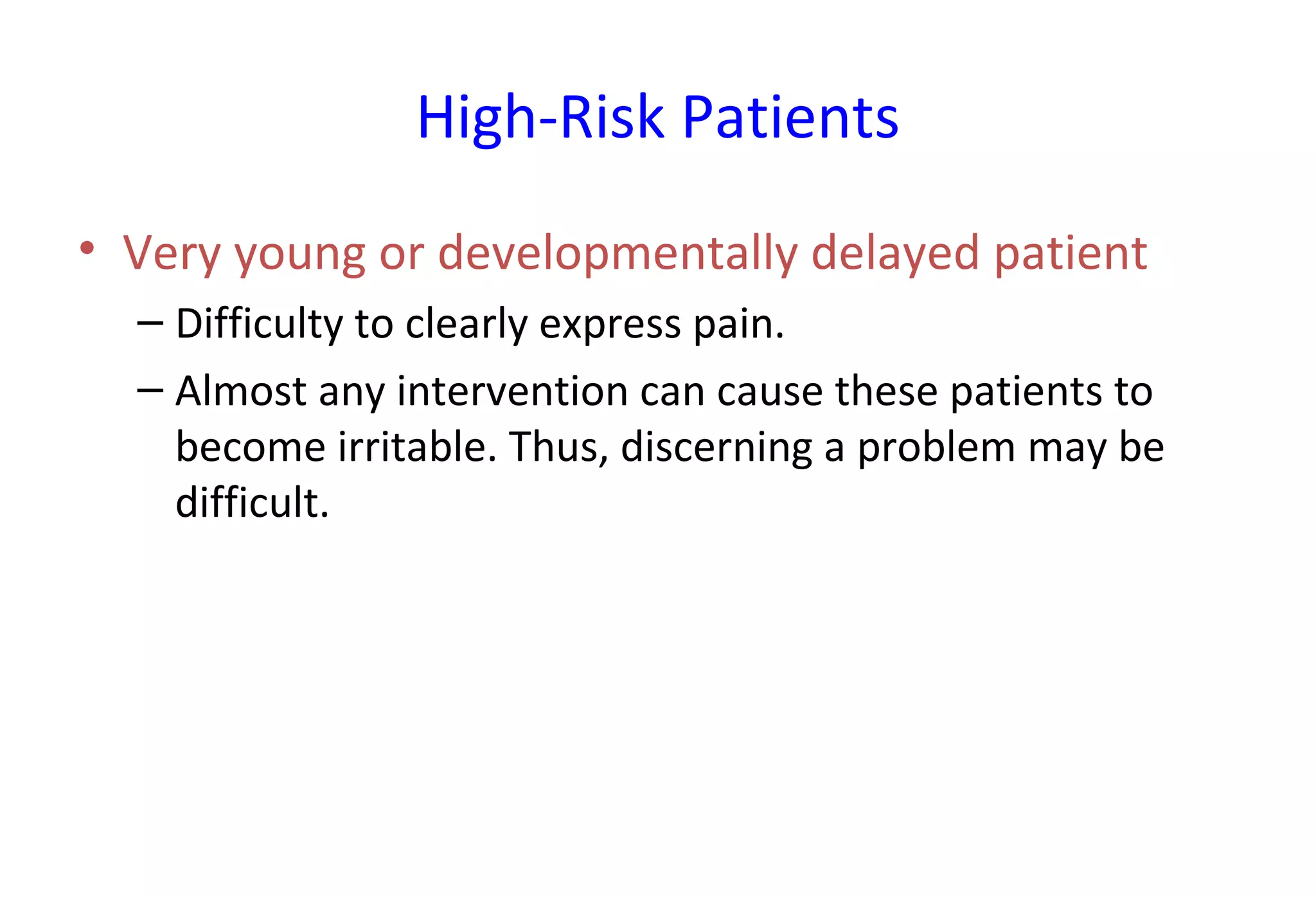 High-Risk Patients

• Very young or developmentally delayed patient

– Difficulty to clearly express pain.

– Almost any intervention can cause these patients to become irritable. Thus, discerning a problem may be difficult.